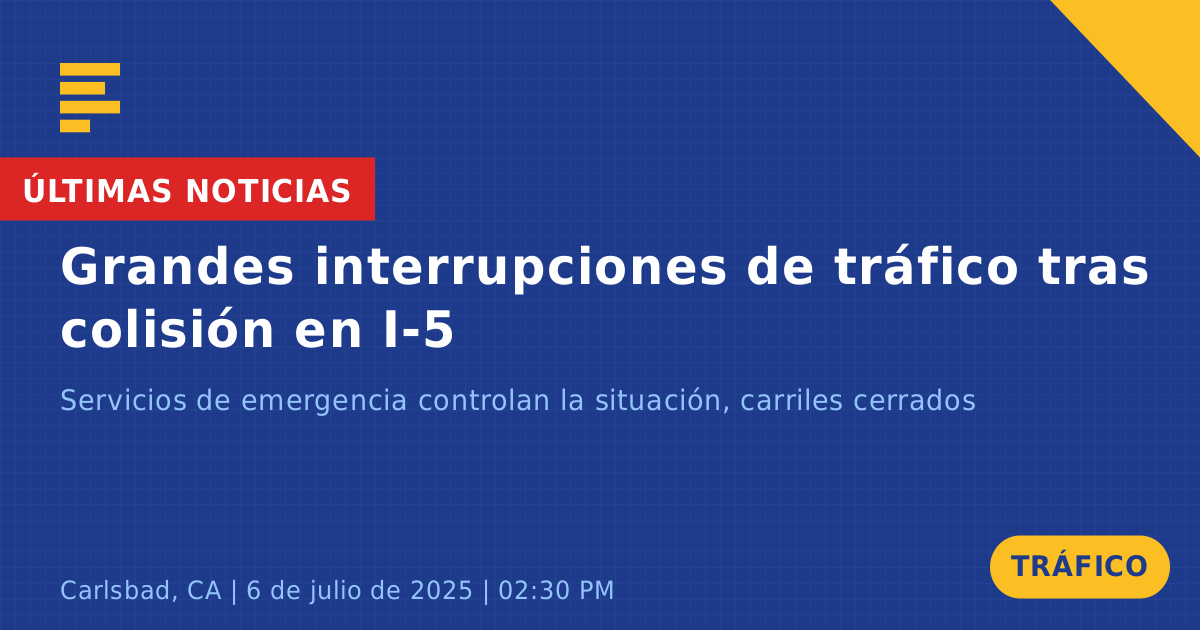 ÚLTIMAS NOTICIAS

Grandes interrupciones de tráfico tras colisión en I-5

Servicios de emergencia controlan la situación, carriles cerrados

Carlsbad, CA | 6 de julio de 2025 | 02:30 PM

TRÁFICO